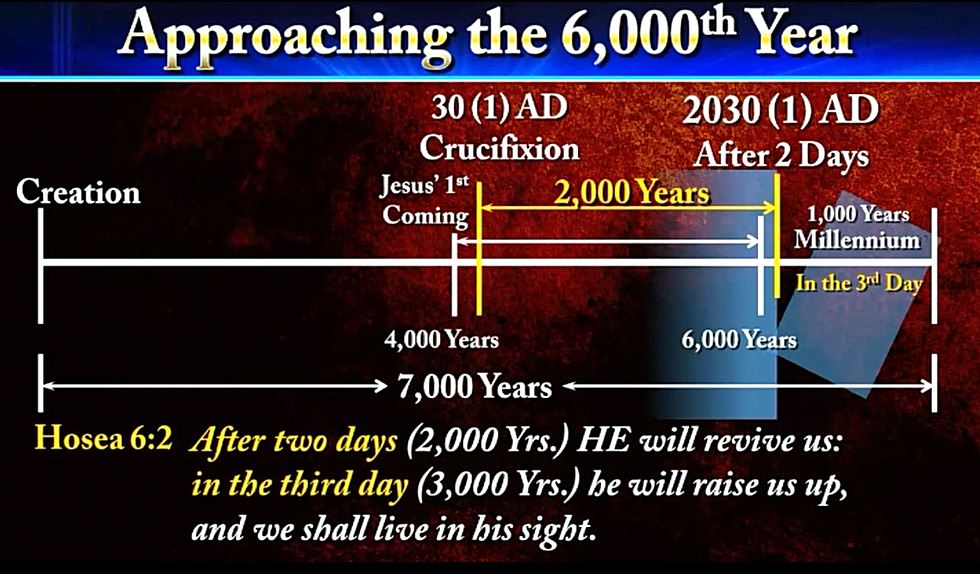 Approaching the 6,000$^{th}$ Year

30 (1) AD Crucifixion

2030 (1) AD After 2 Days

Creation

Jesus' 1$^{st}$ Coming

2,000 Years

1,000 Years Millennium

In the 3$^{rd}$ Day

4,000 Years

6,000 Years

7,000 Years

Hosea 6:2 After two days (2,000 Yrs.) HE will revive us: in the third day (3,000 Yrs.) he will raise us up, and we shall live in his sight.